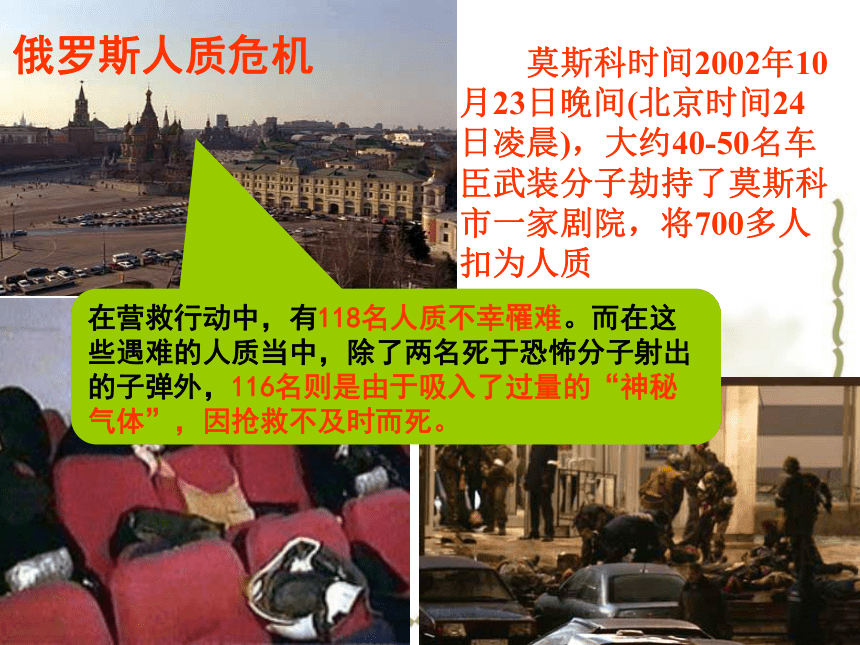 俄罗斯人质危机

莫斯科时间2002年10月23日晚间(北京时间24日凌晨)，大约40-50名车臣武装分子劫持了莫斯科市一家剧院，将700多人扣为人质

在营救行动中，有118名人质不幸罹难。而在这些遇难的人质当中，除了两名死于恐怖分子射出的子弹外，116名则是由于吸入了过量的“神秘气体”，因抢救不及时而死。